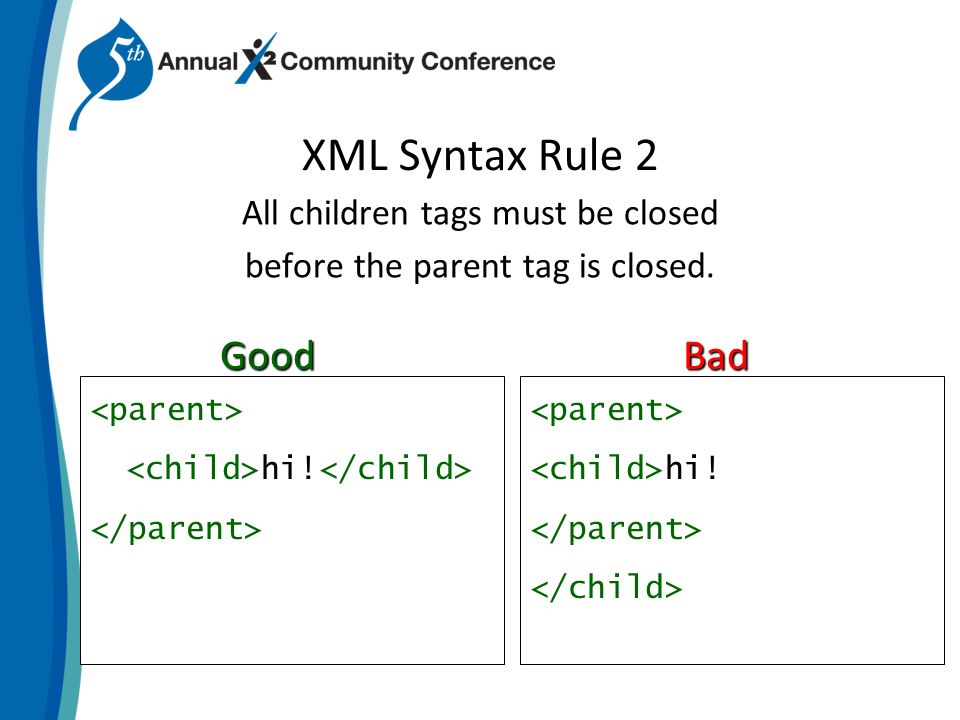 5th Annual X2 Community Conference

XML Syntax Rule 2

All children tags must be closed before the parent tag is closed.

Good

<parent>
  <child>hi!</child>
</parent>

Bad

<parent>
<child>hi!
</parent>
</child>